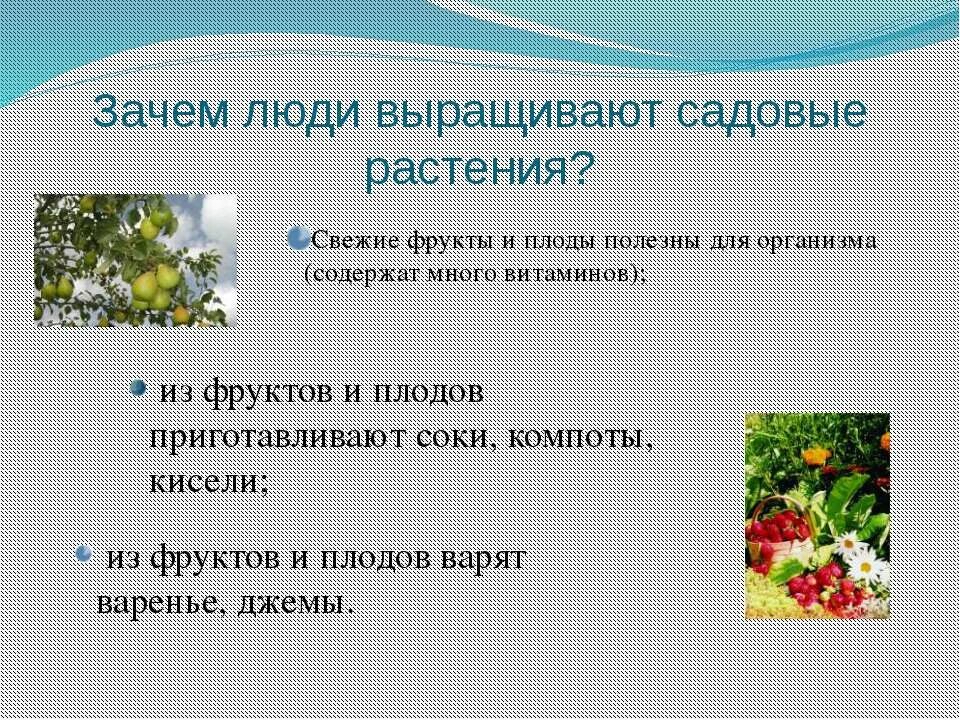 Зачем люди выращивают садовые растения?

Свежие фрукты и плоды полезны для организма (содержат много витаминов);

из фруктов и плодов приготавливают соки, компоты, кисели;

из фруктов и плодов варят варенье, джемы.